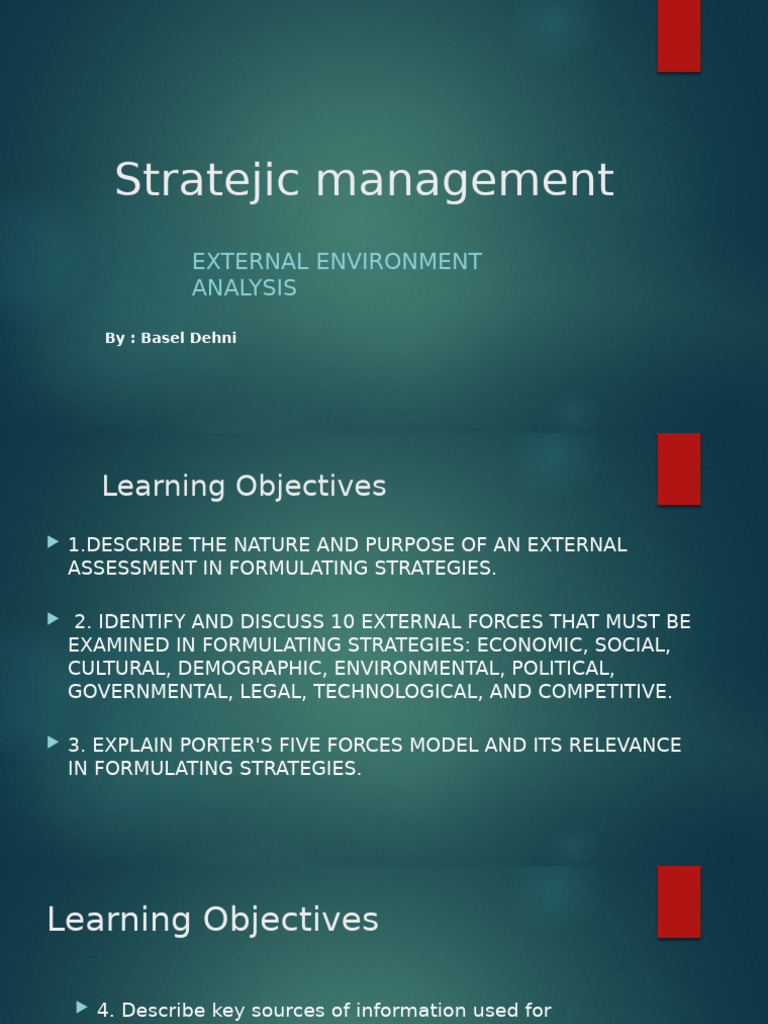 Stratejic management

EXTERNAL ENVIRONMENT ANALYSIS

By : Basel Dehni

Learning Objectives

1.DESCRIBE THE NATURE AND PURPOSE OF AN EXTERNAL ASSESSMENT IN FORMULATING STRATEGIES.

2. IDENTIFY AND DISCUSS 10 EXTERNAL FORCES THAT MUST BE EXAMINED IN FORMULATING STRATEGIES: ECONOMIC, SOCIAL, CULTURAL, DEMOGRAPHIC, ENVIRONMENTAL, POLITICAL, GOVERNMENTAL, LEGAL, TECHNOLOGICAL, AND COMPETITIVE.

3. EXPLAIN PORTER'S FIVE FORCES MODEL AND ITS RELEVANCE IN FORMULATING STRATEGIES.

Learning Objectives

4. Describe key sources of information used for